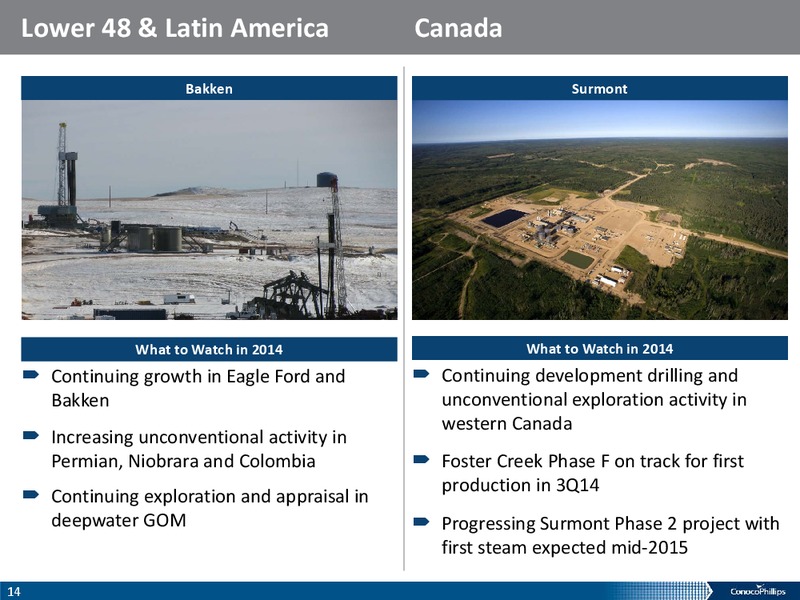 Lower 48 & Latin America

Bakken

What to Watch in 2014

Continuing growth in Eagle Ford and Bakken

Increasing unconventional activity in Permian, Niobrara and Colombia

Continuing exploration and appraisal in deepwater GOM

Canada

Surmont

What to Watch in 2014

Continuing development drilling and unconventional exploration activity in western Canada

Foster Creek Phase F on track for first production in 3Q14

Progressing Surmont Phase 2 project with first steam expected mid-2015

14

ConocoPhillips